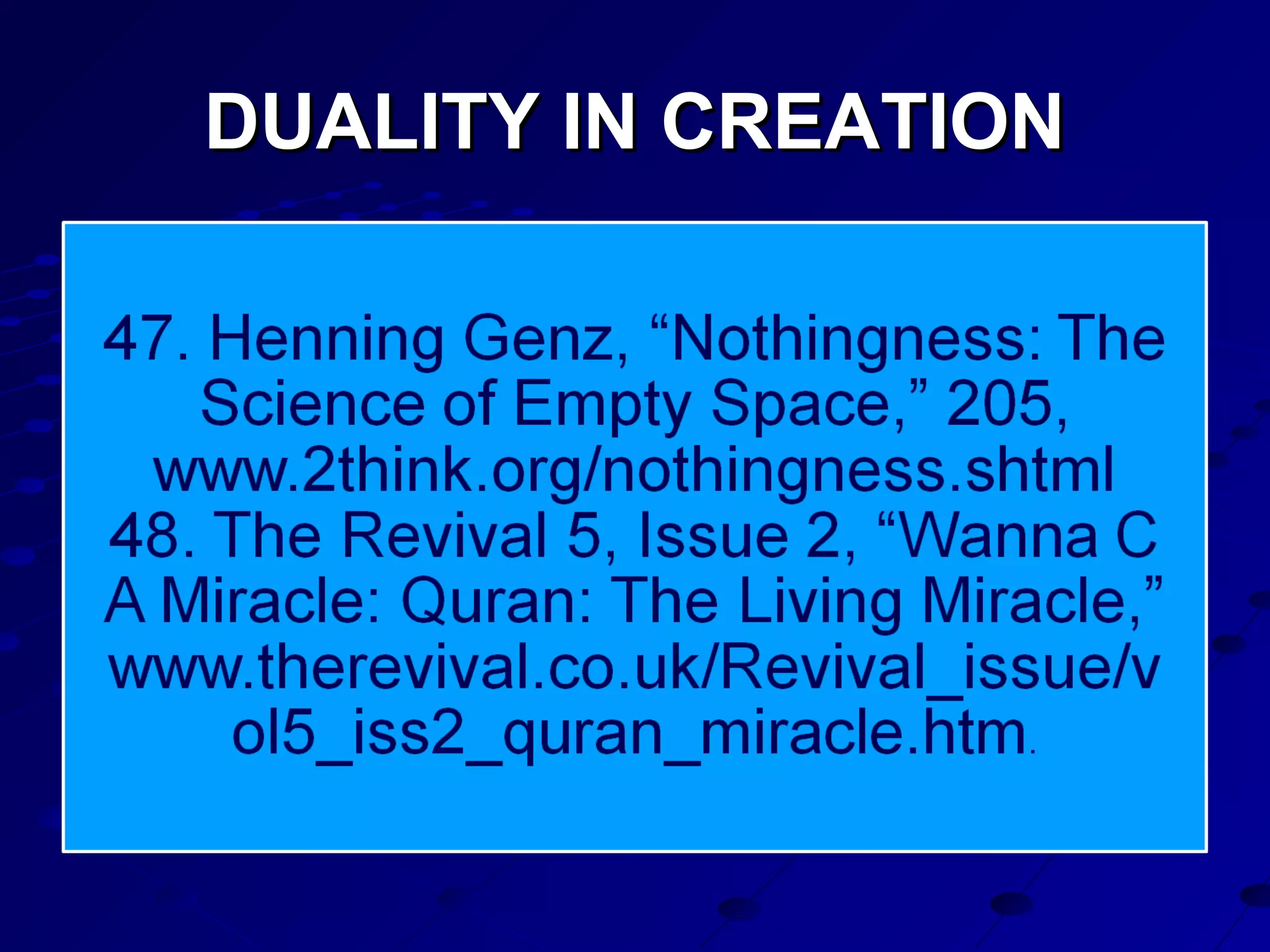 DUALITY IN CREATION

47. Henning Genz, “Nothingness: The Science of Empty Space,” 205, www.2think.org/nothingness.shtml
48. The Revival 5, Issue 2, “Wanna C A Miracle: Quran: The Living Miracle,” www.therevival.co.uk/Revival_issue/vol5_iss2_quran_miracle.htm.